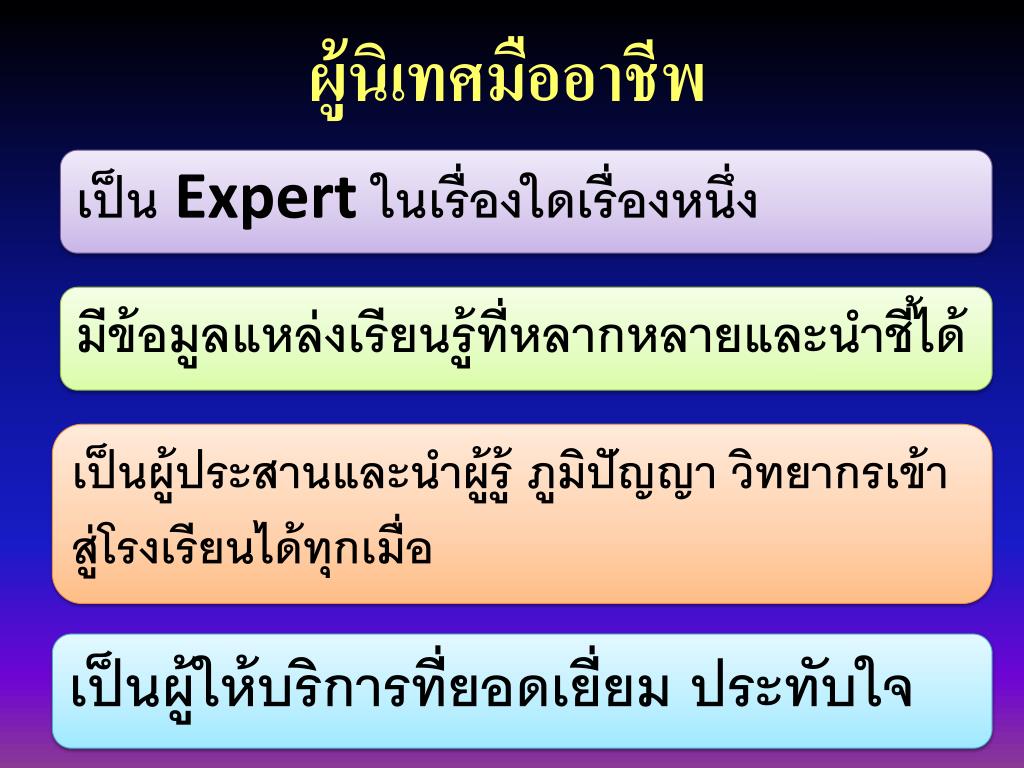 ผู้นิเทศมืออาชีพ

เป็น Expert ในเรื่องใดเรื่องหนึ่ง

มีข้อมูลแหล่งเรียนรู้ที่หลากหลายและนำชี้ได้

เป็นผู้ประสานและนำผู้รู้ ภูมิปัญญา วิทยากรเข้าสู่โรงเรียนได้ทุกเมื่อ

เป็นผู้ให้บริการที่ยอดเยี่ยม ประทับใจ